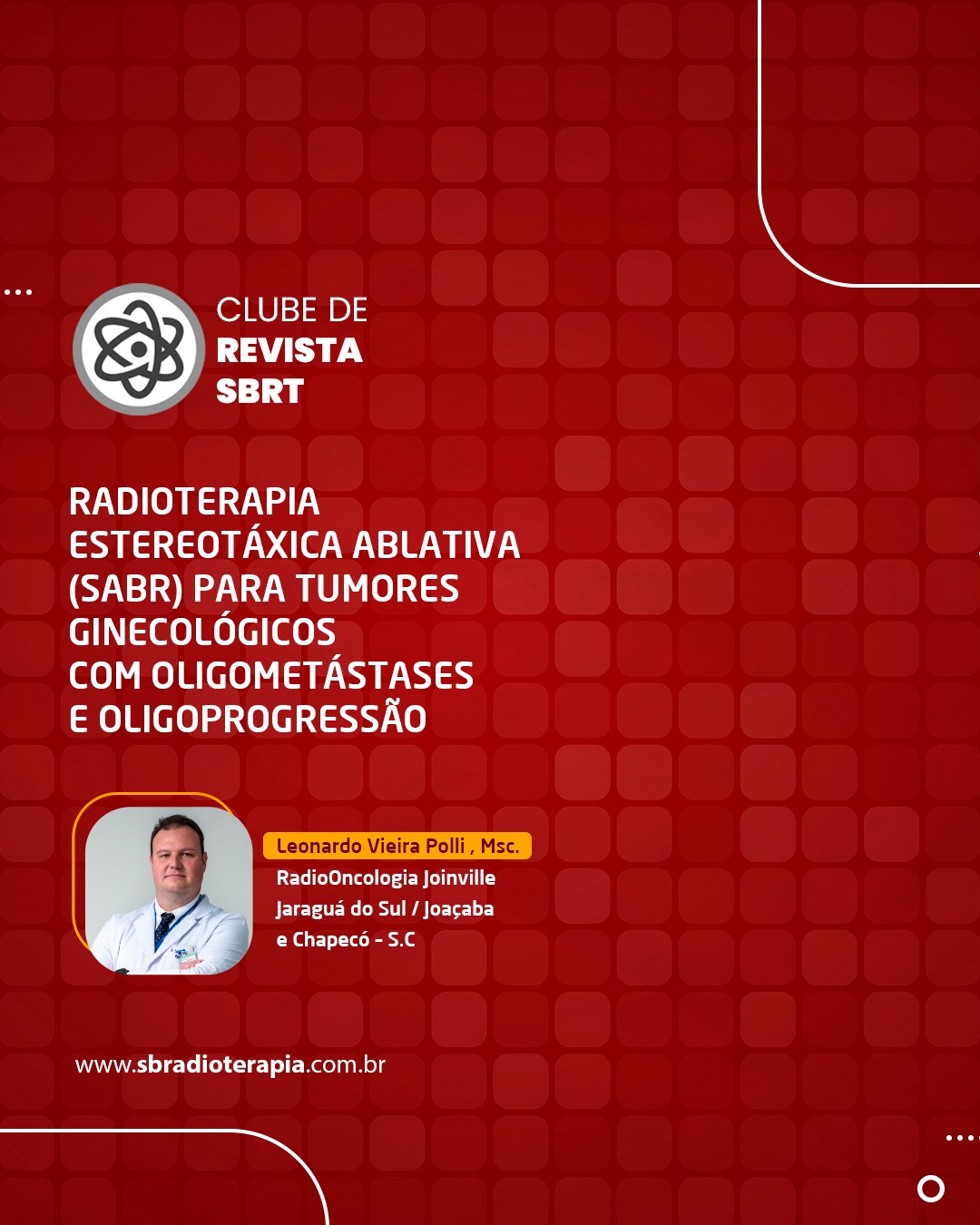 CLUBE DE
REVISTA
SBRT

RADIOTERAPIA ESTEREOTÁXICA ABLATIVA (SABR) PARA TUMORES GINECOLÓGICOS COM OLIGOMETÁSTASES E OLIGOPROGRESSÃO

Leonardo Vieira Polli , Msc.
RadioOncologia Joinville
Jaraguá do Sul / Joaçaba
e Chapecó - S.C

www.sbradioterapia.com.br